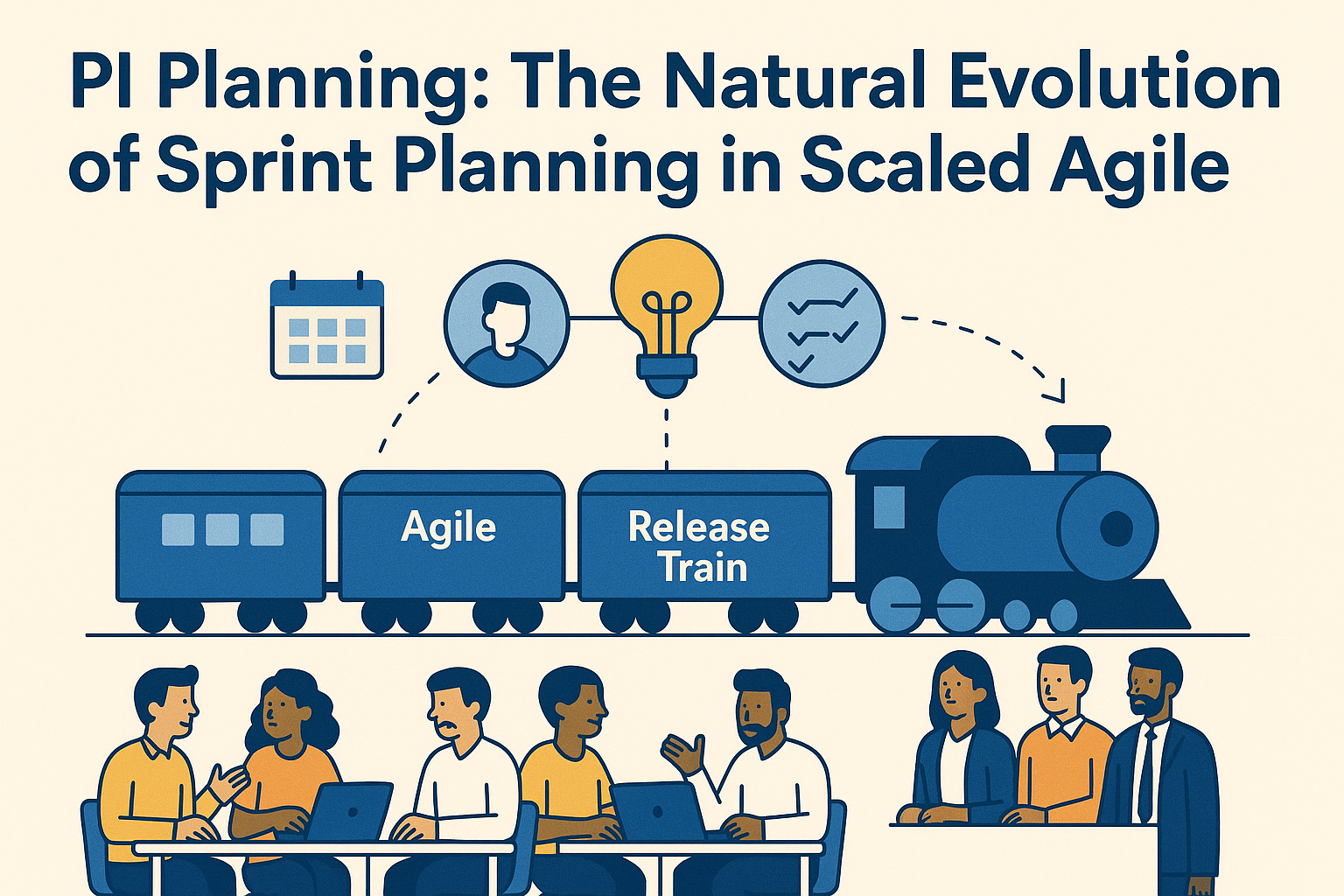 PI Planning: The Natural Evolution of Sprint Planning in Scaled Agile

Agile

Release Train